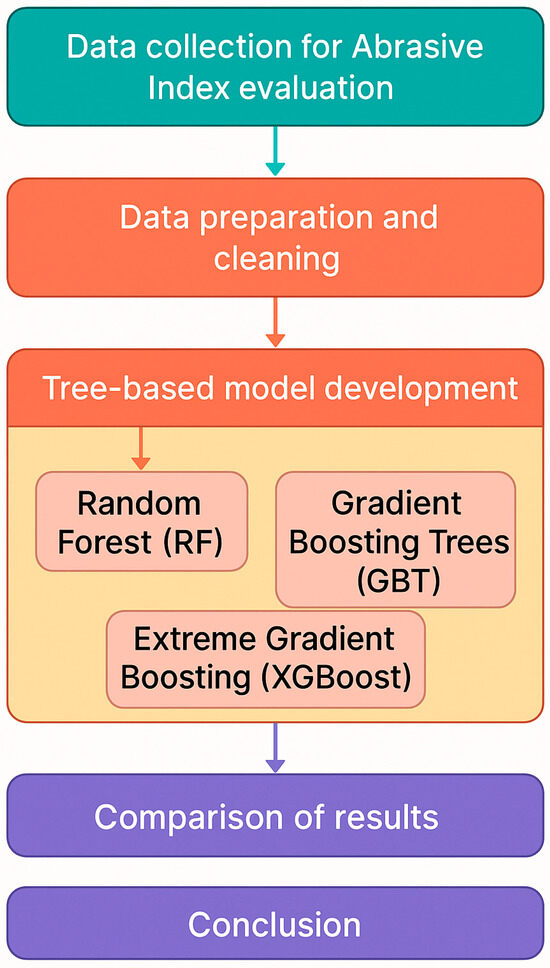 Data collection for Abrasive Index evaluation

Data preparation and cleaning

Tree-based model development

Random Forest (RF)

Gradient Boosting Trees (GBT)

Extreme Gradient Boosting (XGBoost)

Comparison of results

Conclusion